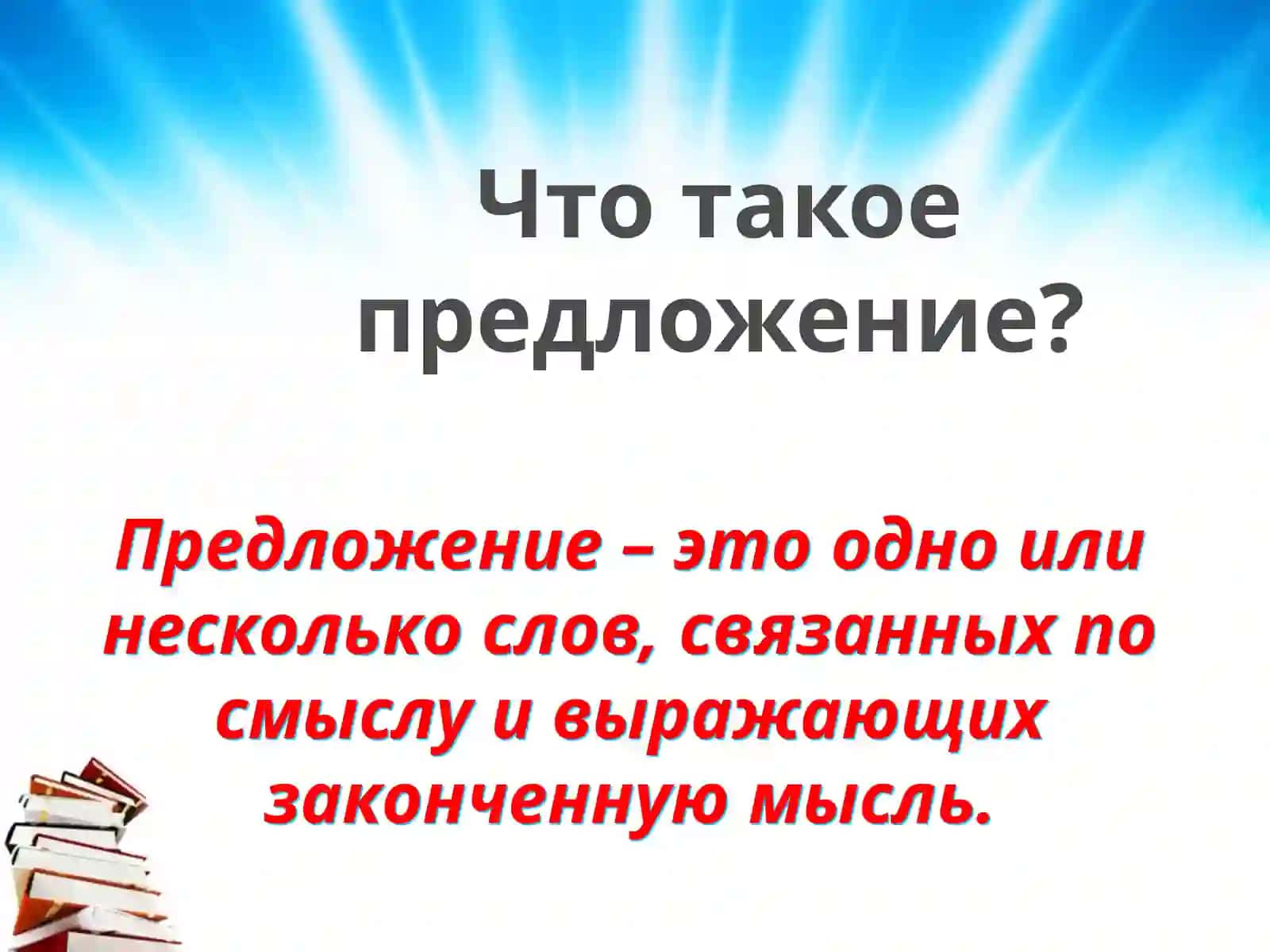 Что такое предложение?

Предложение – это одно или несколько слов, связанных по смыслу и выражающих законченную мысль.